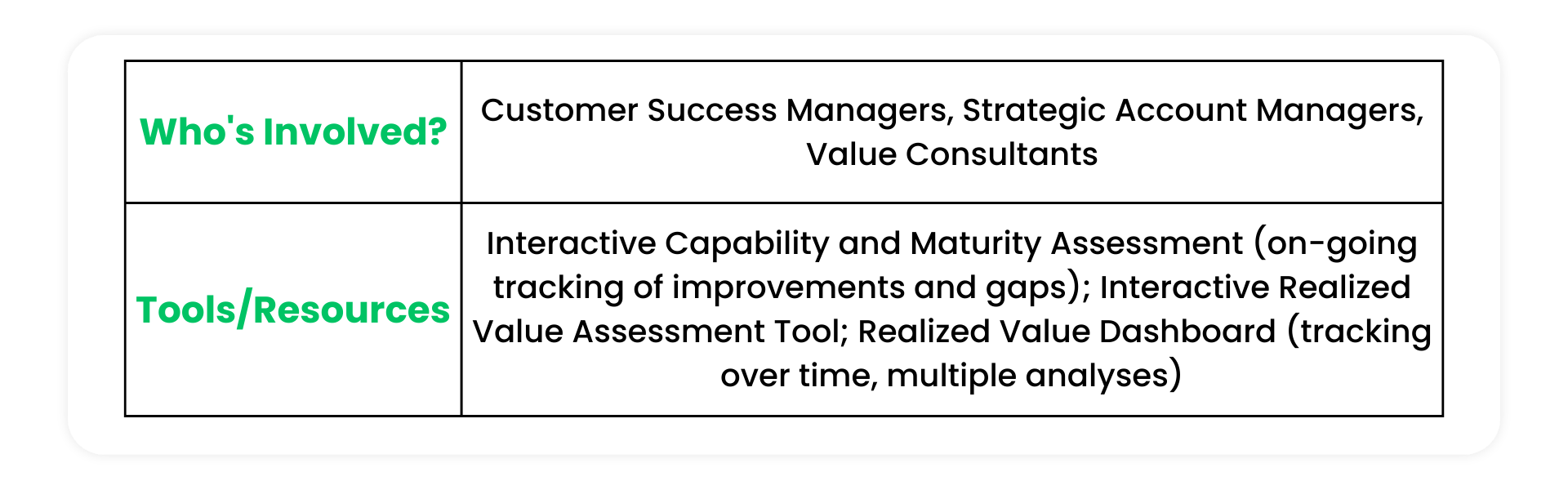 | Who's Involved? | Customer Success Managers, Strategic Account Managers, Value Consultants |
|---|---|
| Tools/Resources | Interactive Capability and Maturity Assessment (on-going tracking of improvements and gaps); Interactive Realized Value Assessment Tool; Realized Value Dashboard (tracking over time, multiple analyses) |